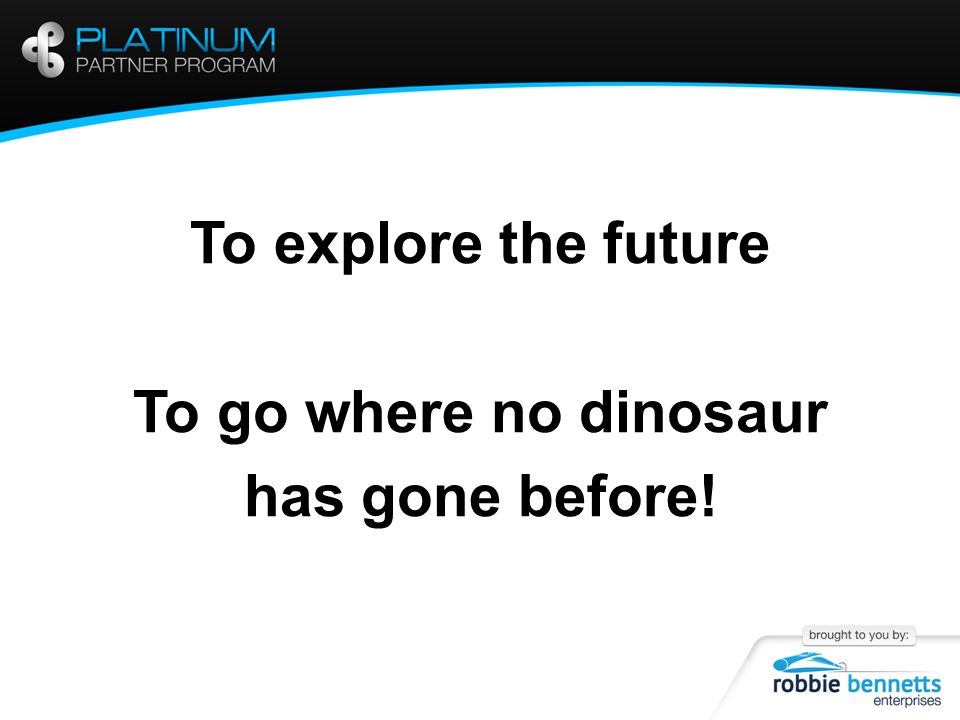 PLATINUM
PARTNER PROGRAM

To explore the future

To go where no dinosaur has gone before!

brought to you by:
robbie bennetts
enterprises